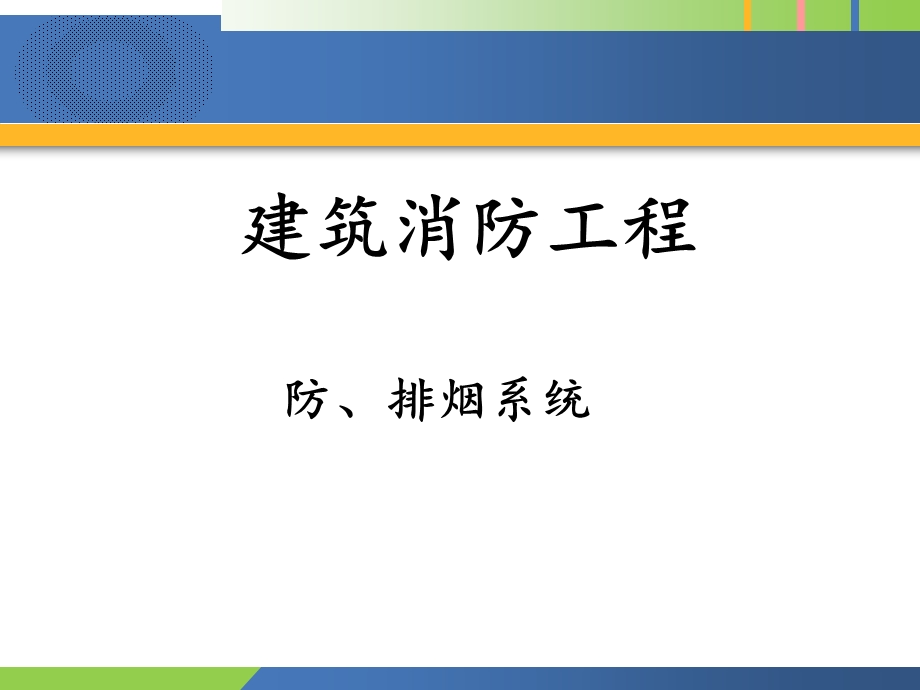 建筑消防工程

防、排烟系统